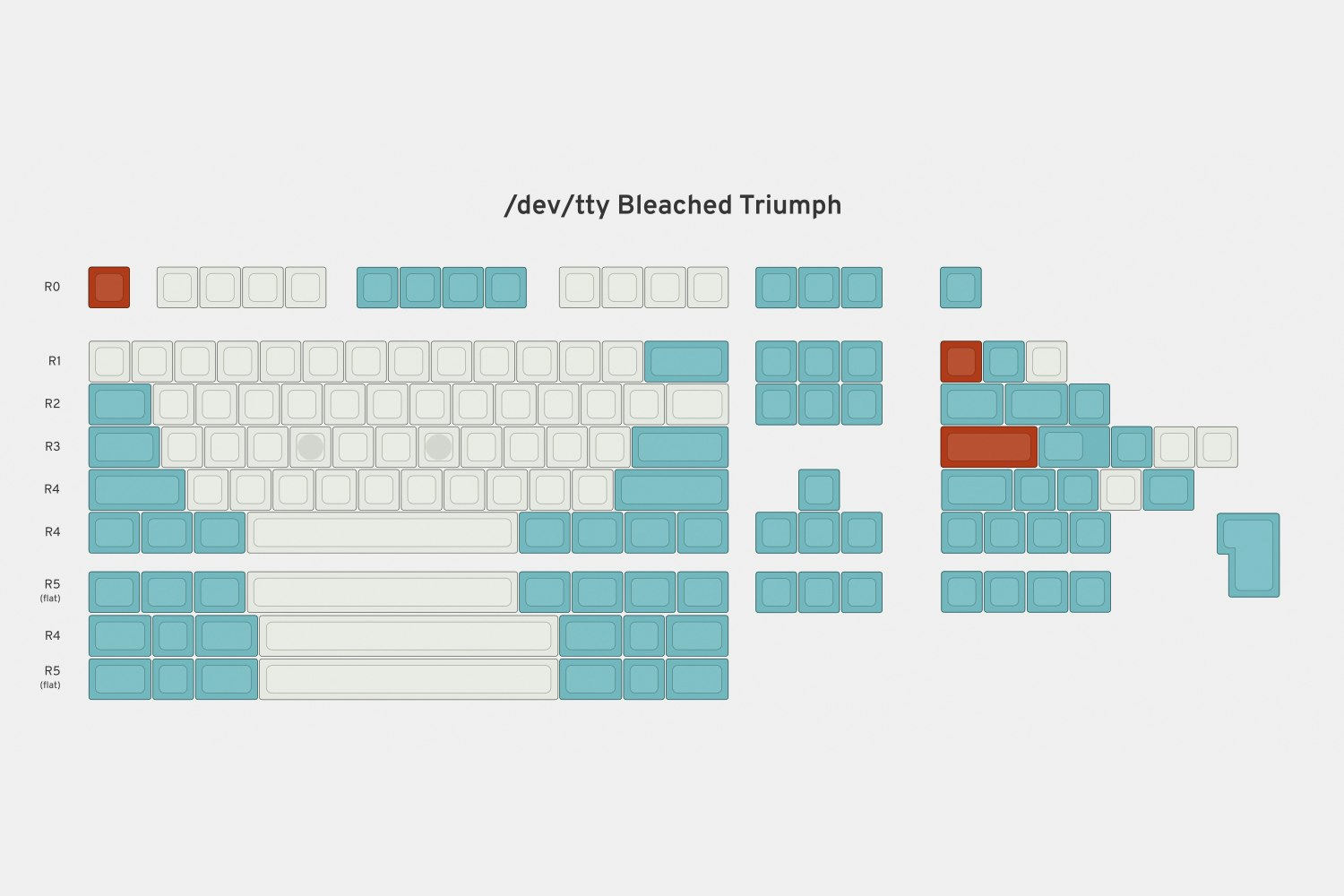 /dev/tty Bleached Triumph

R0

R1

R2

R3

R4

R4

R5
(flat)

R4

R5
(flat)